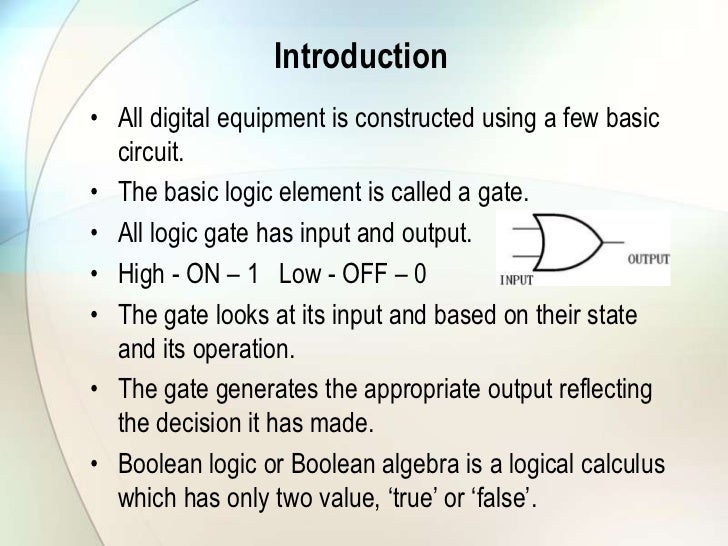 Introduction

• All digital equipment is constructed using a few basic circuit.

• The basic logic element is called a gate.

• All logic gate has input and output.

• High - ON – 1  Low - OFF – 0

OUTPUT

INPUT

• The gate looks at its input and based on their state and its operation.

• The gate generates the appropriate output reflecting the decision it has made.

• Boolean logic or Boolean algebra is a logical calculus which has only two value, ‘true’ or ‘false’.